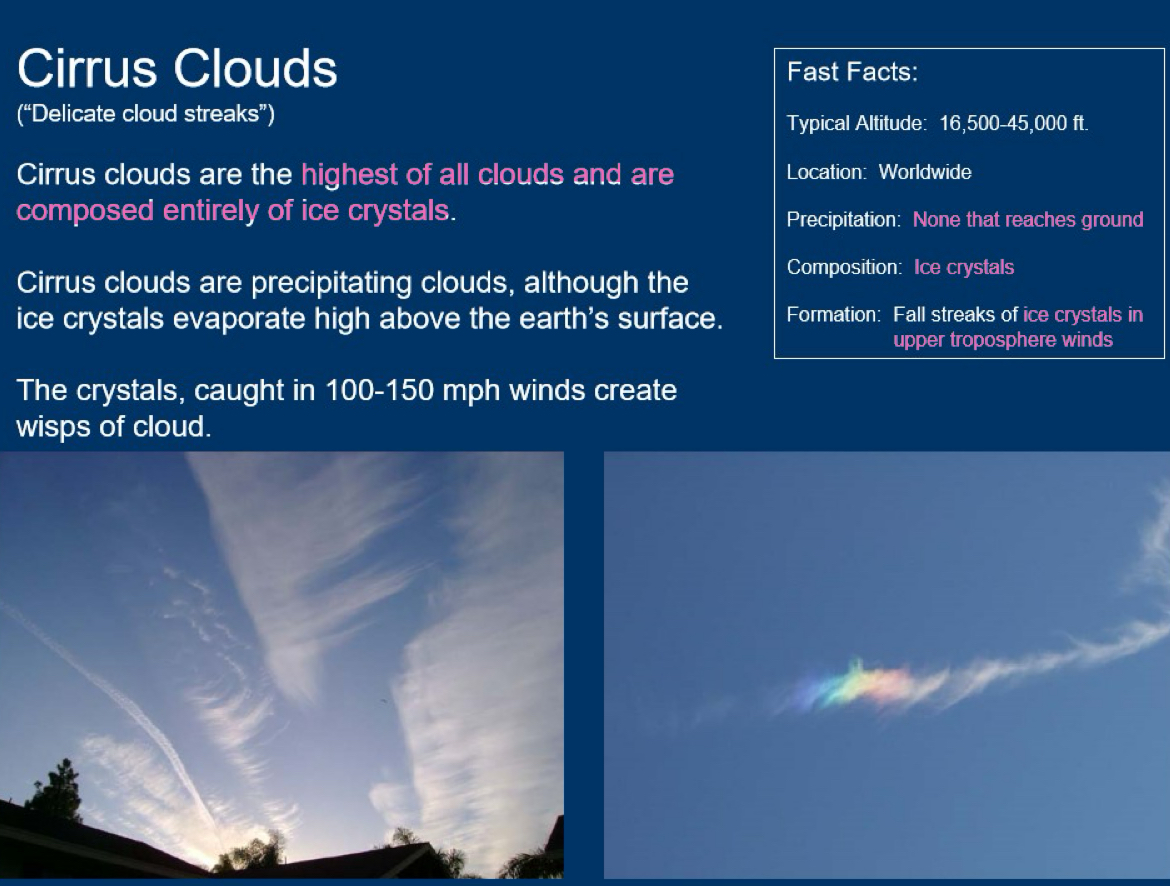 Cirrus Clouds
("Delicate cloud streaks")

Cirrus clouds are the highest of all clouds and are composed entirely of ice crystals.

Cirrus clouds are precipitating clouds, although the ice crystals evaporate high above the earth's surface.

The crystals, caught in 100-150 mph winds create wisps of cloud.

Fast Facts:

Typical Altitude: 16,500-45,000 ft.

Location: Worldwide

Precipitation: None that reaches ground

Composition: Ice crystals

Formation: Fall streaks of ice crystals in upper troposphere winds